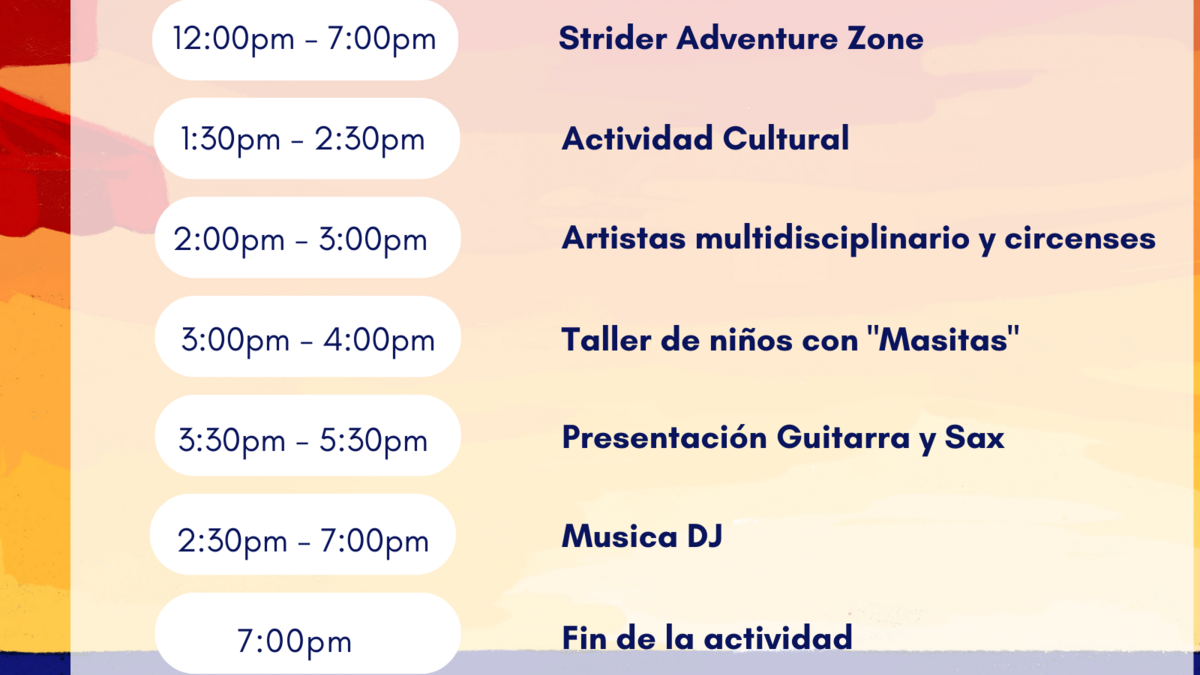 12:00pm - 7:00pm
Strider Adventure Zone

1:30pm - 2:30pm
Actividad Cultural

2:00pm - 3:00pm
Artistas multidisciplinario y circenses

3:00pm - 4:00pm
Taller de niños con "Masitas"

3:30pm - 5:30pm
Presentación Guitarra y Sax

2:30pm - 7:00pm
Musica DJ

7:00pm
Fin de la actividad